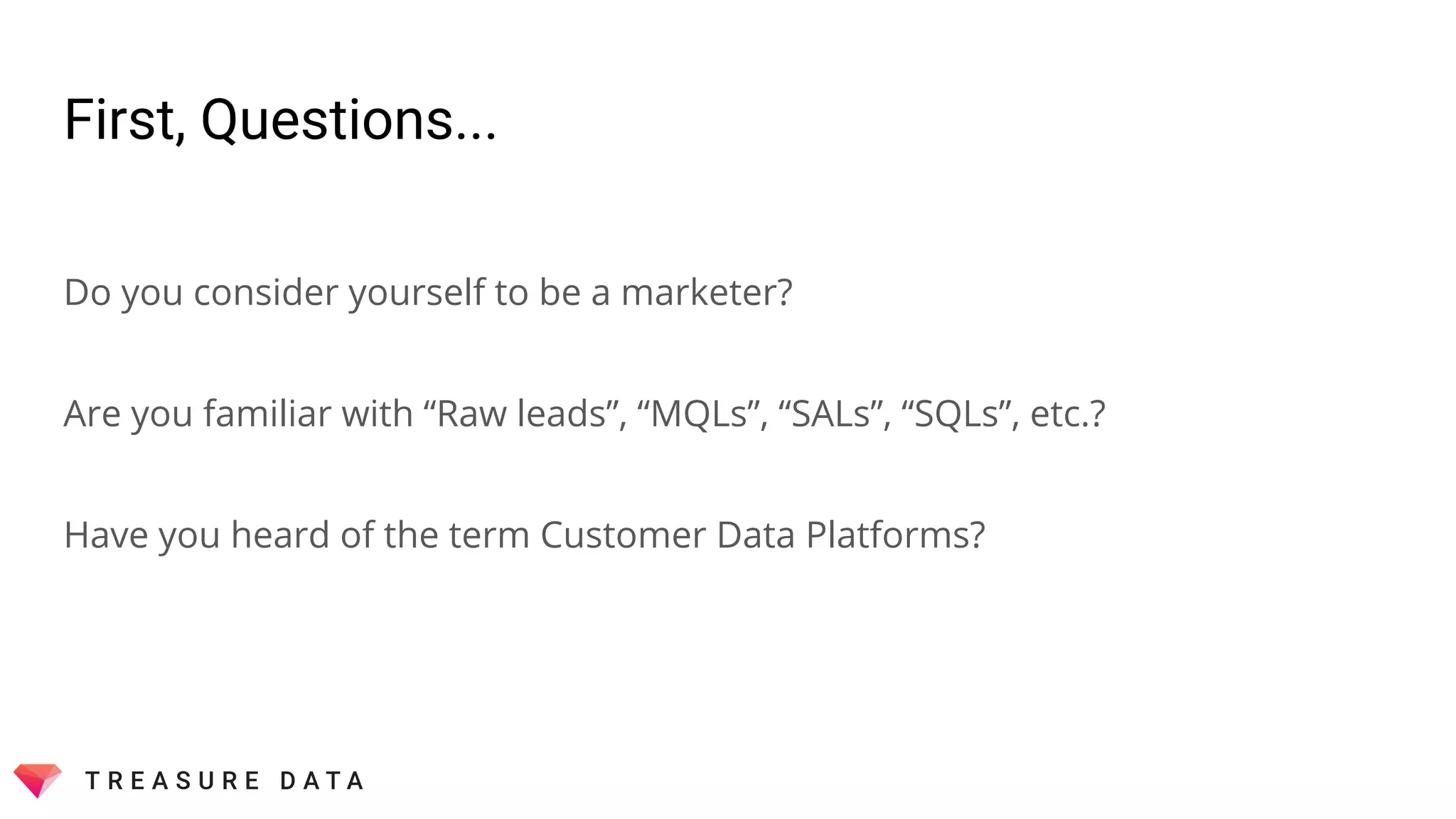 First, Questions...

Do you consider yourself to be a marketer?

Are you familiar with “Raw leads”, “MQLs”, “SALs”, “SQLs”, etc.?

Have you heard of the term Customer Data Platforms?

TREASURE DATA